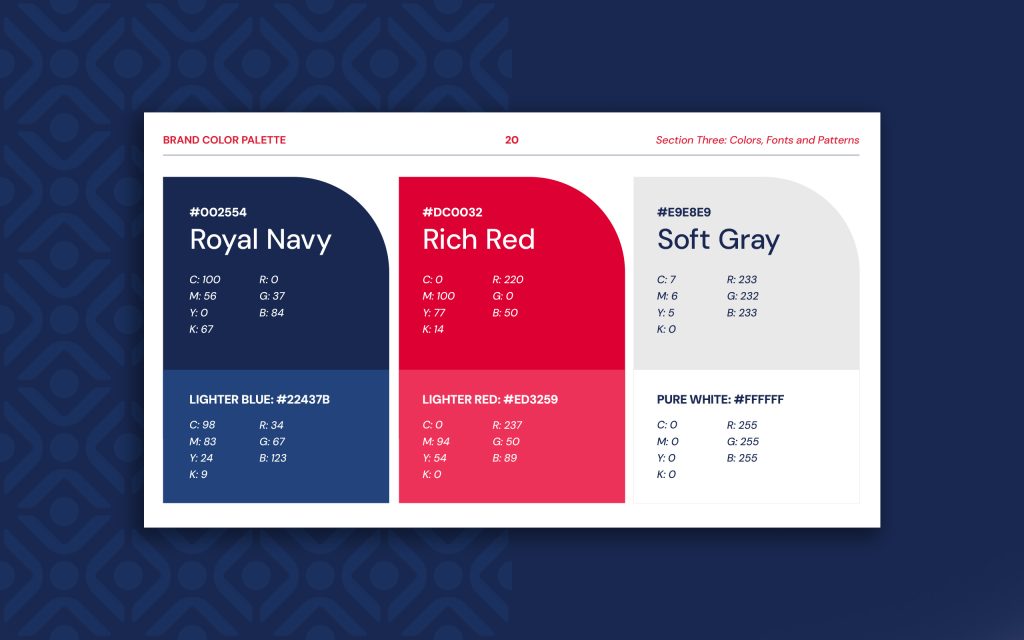 BRAND COLOR PALETTE

20

Section Three: Colors, Fonts and Patterns

#002554
Royal Navy

C: 100
M: 56
Y: 0
K: 67

R: 0
G: 37
B: 84

LIGHTER BLUE: #22437B

C: 98
M: 83
Y: 24
K: 9

R: 34
G: 67
B: 123

#DC0032
Rich Red

C: 0
M: 100
Y: 77
K: 14

R: 220
G: 0
B: 50

LIGHTER RED: #ED3259

C: 0
M: 94
Y: 54
K: 0

R: 237
G: 50
B: 89

#E9E8E9
Soft Gray

C: 7
M: 6
Y: 5
K: 0

R: 233
G: 232
B: 233

PURE WHITE: #FFFFFF

C: 0
M: 0
Y: 0
K: 0

R: 255
G: 255
B: 255